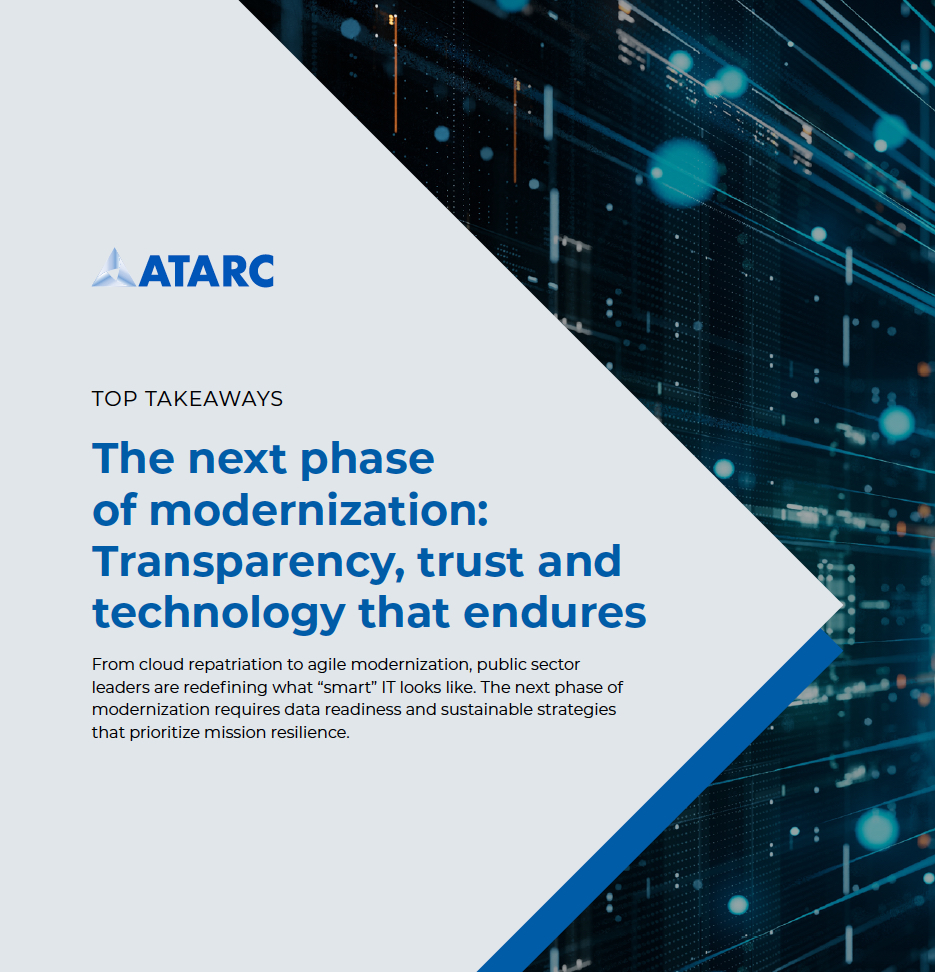 ATARC

TOP TAKEAWAYS

The next phase of modernization: Transparency, trust and technology that endures

From cloud repatriation to agile modernization, public sector leaders are redefining what “smart” IT looks like. The next phase of modernization requires data readiness and sustainable strategies that prioritize mission resilience.